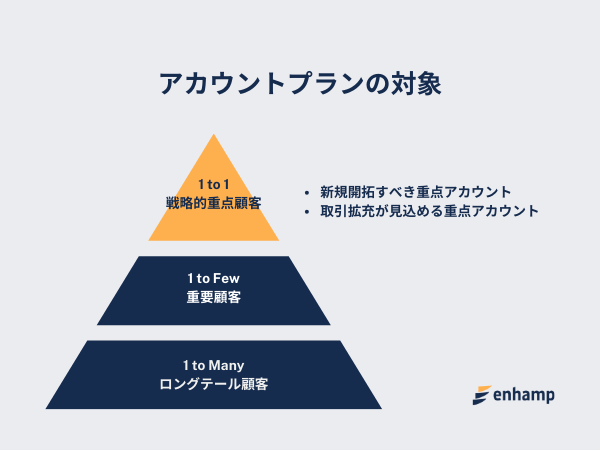 アカウントプランの対象

1 to 1
戦略的重点顧客

• 新規開拓すべき重点アカウント
• 取引拡充が見込める重点アカウント

1 to Few
重要顧客

1 to Many
ロングテール顧客

enhamp